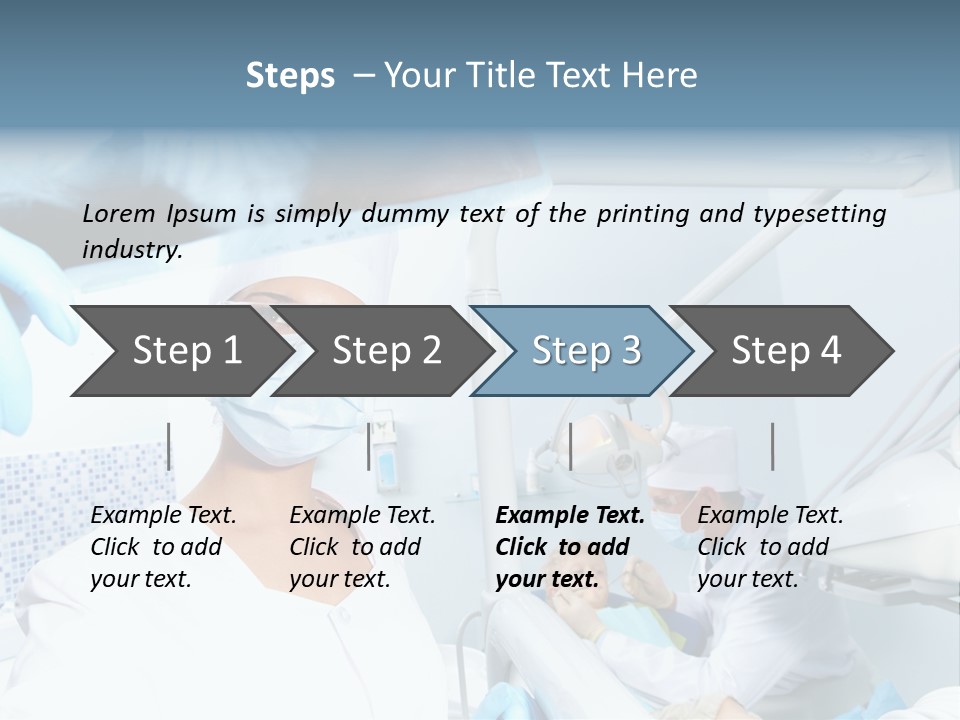 Steps – Your Title Text Here

Lorem Ipsum is simply dummy text of the printing and typesetting industry.

Step 1

Step 2

Step 3

Step 4

Example Text. Click to add your text.

Example Text. Click to add your text.

Example Text. Click to add your text.

Example Text. Click to add your text.